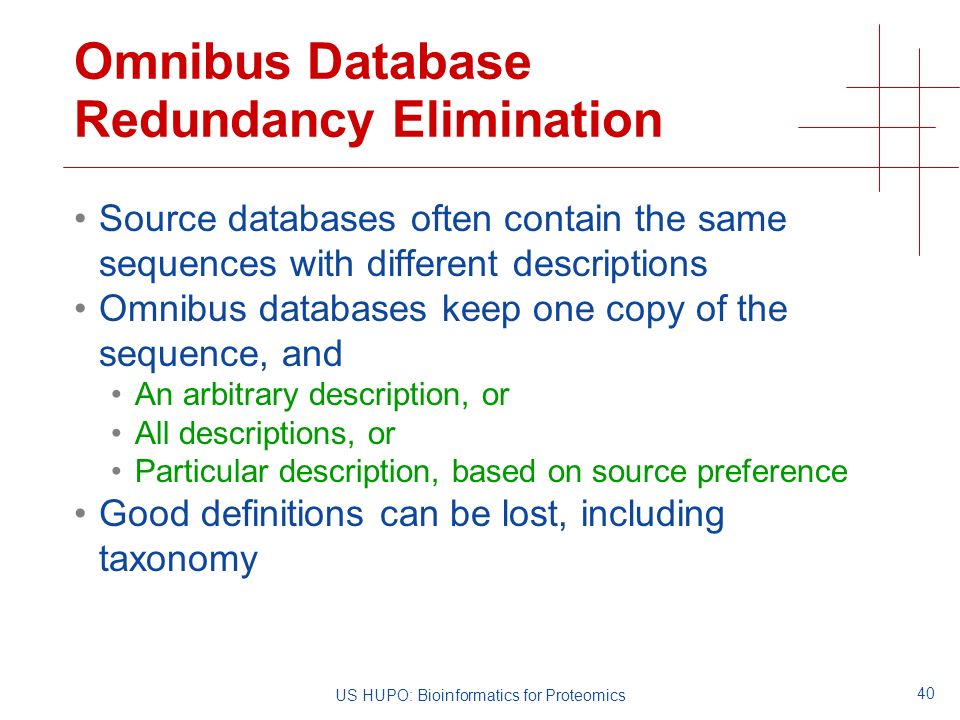 Omnibus Database Redundancy Elimination

• Source databases often contain the same sequences with different descriptions
• Omnibus databases keep one copy of the sequence, and
  • An arbitrary description, or
  • All descriptions, or
  • Particular description, based on source preference
• Good definitions can be lost, including taxonomy

US HUPO: Bioinformatics for Proteomics

40